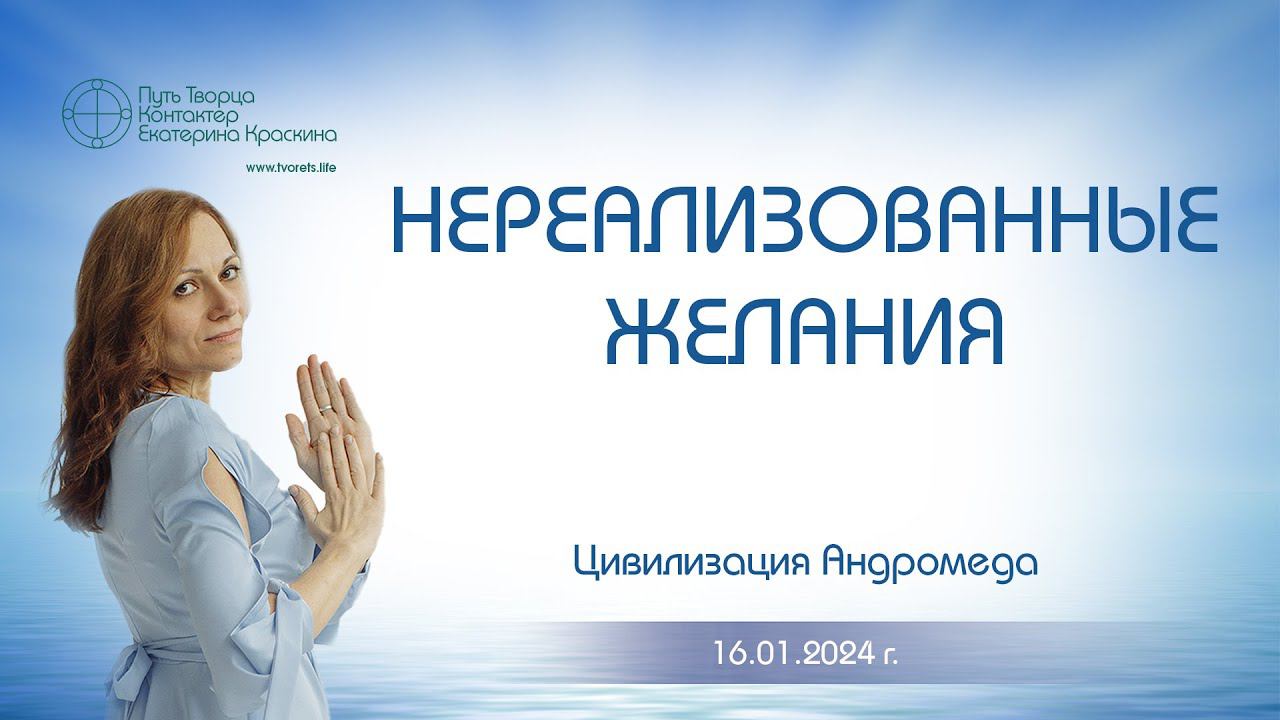 Путь Творца
Контактер
Екатерина Краскина

www.tvorets.life

НЕРЕАЛИЗОВАННЫЕ ЖЕЛАНИЯ

Цивилизация Андромеда

16.01.2024 г.